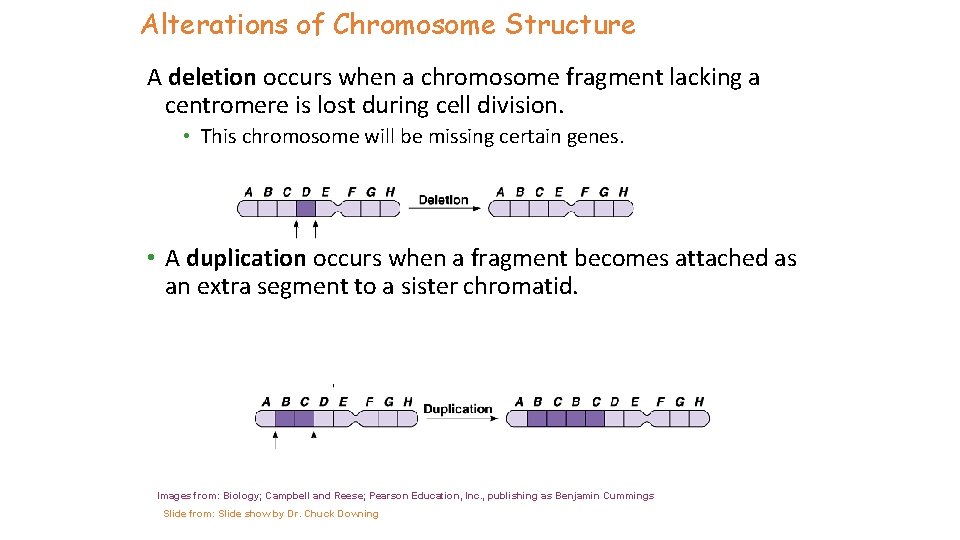 Alterations of Chromosome Structure

A deletion occurs when a chromosome fragment lacking a centromere is lost during cell division.

• This chromosome will be missing certain genes.

A B C D E F G H Deletion A B C E F G H

• A duplication occurs when a fragment becomes attached as an extra segment to a sister chromatid.

A B C D E F G H Duplication A B C B C D E F G H

Images from: Biology; Campbell and Reese; Pearson Education, Inc., publishing as Benjamin Cummings

Slide from: Slide show by Dr. Chuck Downing